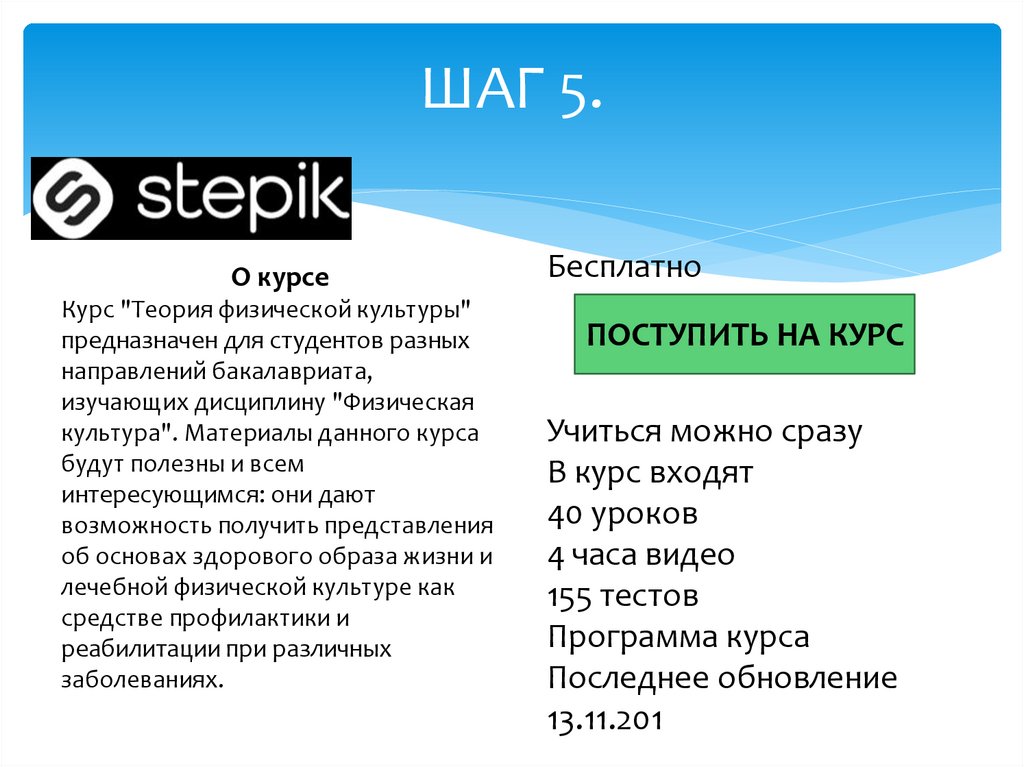 ШАГ 5.

stepik

О курсе

Курс "Теория физической культуры" предназначен для студентов разных направлений бакалавриата, изучающих дисциплину "Физическая культура". Материалы данного курса будут полезны и всем интересующимся: они дают возможность получить представления об основах здорового образа жизни и лечебной физической культуре как средстве профилактики и реабилитации при различных заболеваниях.

Бесплатно

ПОСТУПИТЬ НА КУРС

Учиться можно сразу
В курс входят
40 уроков
4 часа видео
155 тестов
Программа курса
Последнее обновление
13.11.201